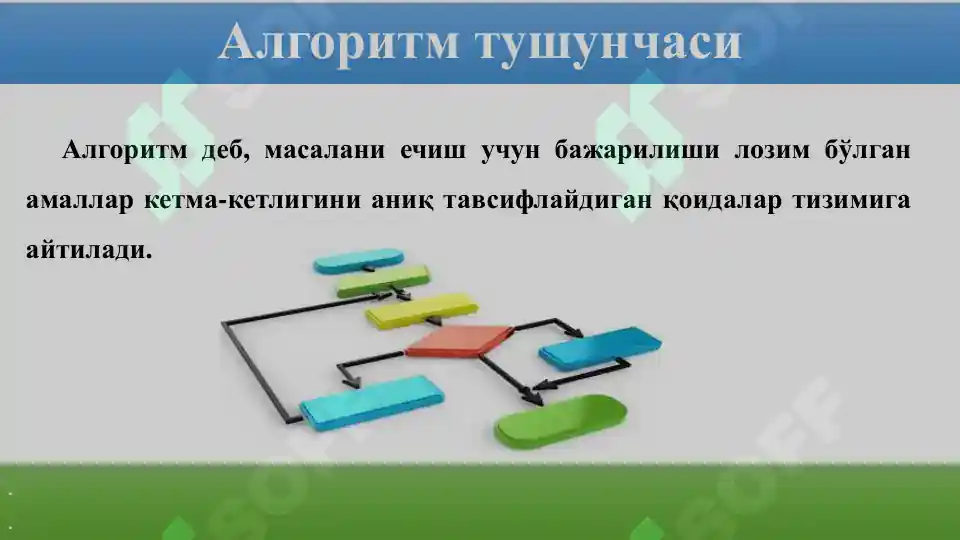 Алгоритм тушунчаси

Алгоритм деб, масалани ечиш учун бажарилиши лозим бўлган амаллар кетма-кетлигини аниқ тавсифлайдиган қоидалар тизимига айтилади.

SOFF